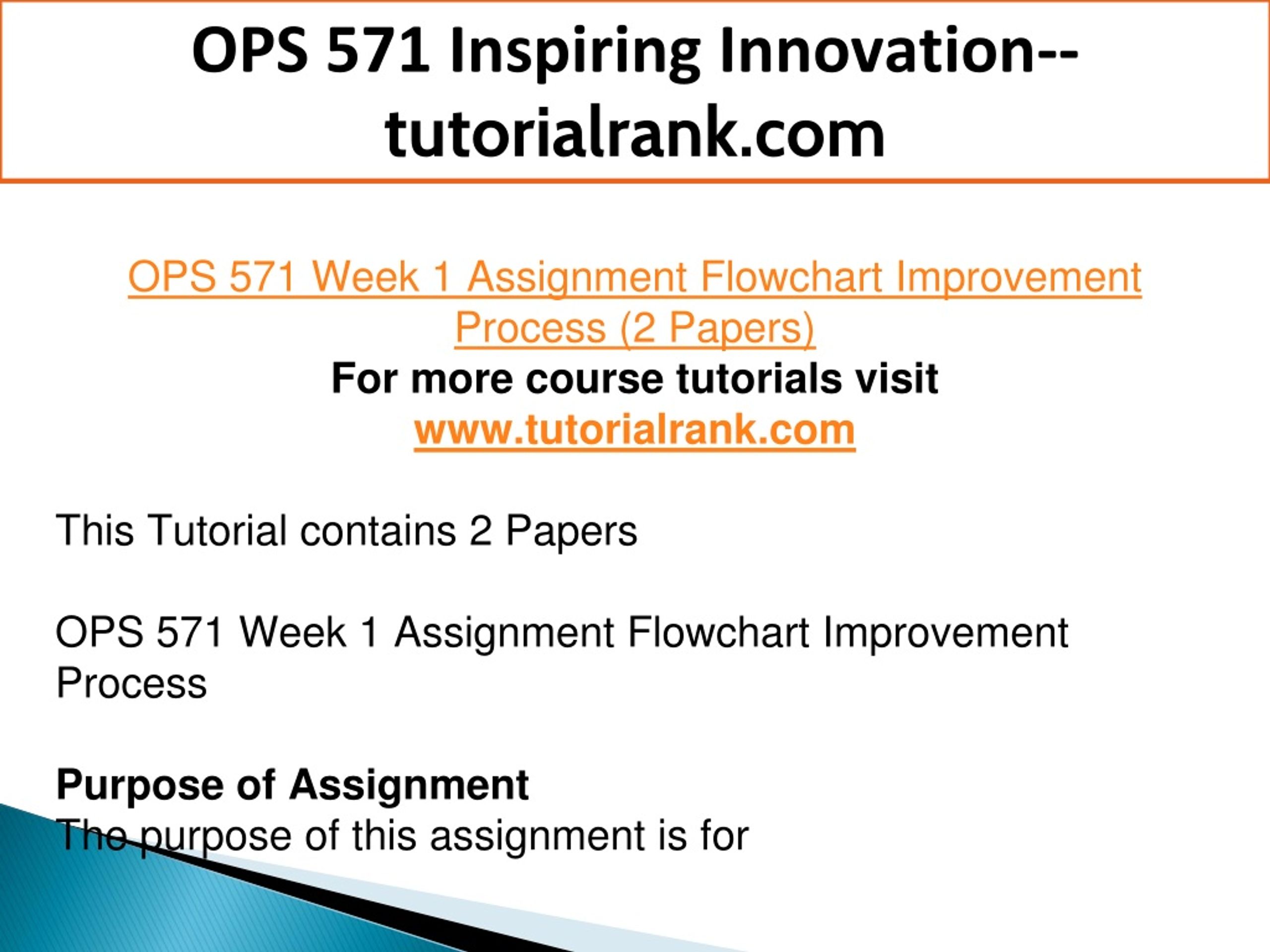 OPS 571 Inspiring Innovation--tutorialrank.com

OPS 571 Week 1 Assignment Flowchart Improvement Process (2 Papers)
For more course tutorials visit
www.tutorialrank.com

This Tutorial contains 2 Papers

OPS 571 Week 1 Assignment Flowchart Improvement Process

Purpose of Assignment
The purpose of this assignment is for